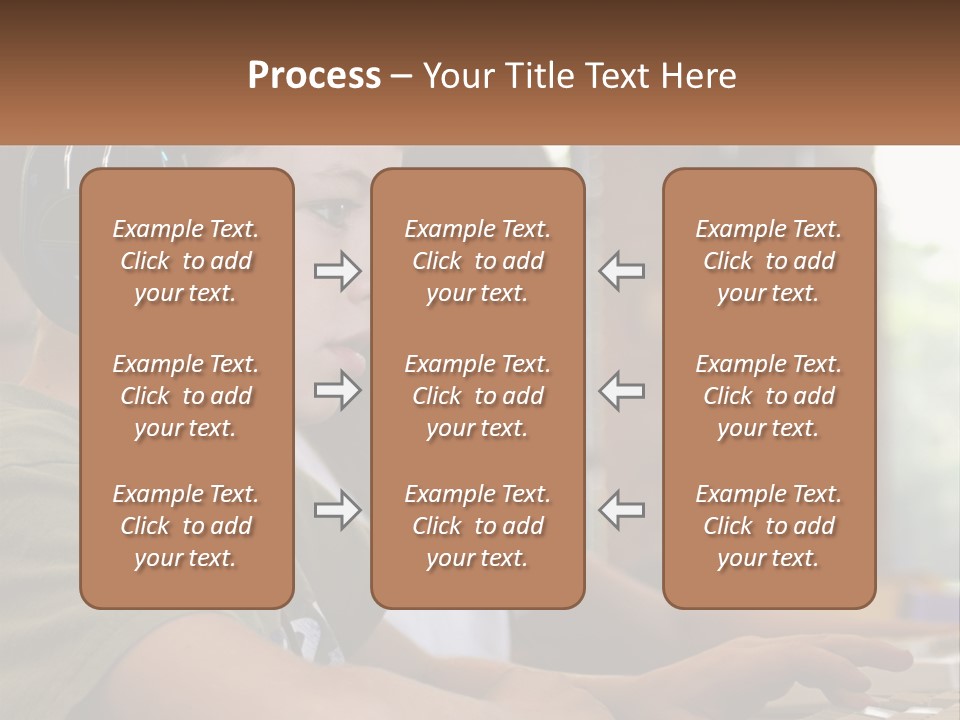 Process – Your Title Text Here

Example Text. Click to add your text.

Example Text. Click to add your text.

Example Text. Click to add your text.

Example Text. Click to add your text.

Example Text. Click to add your text.

Example Text. Click to add your text.

Example Text. Click to add your text.

Example Text. Click to add your text.

Example Text. Click to add your text.